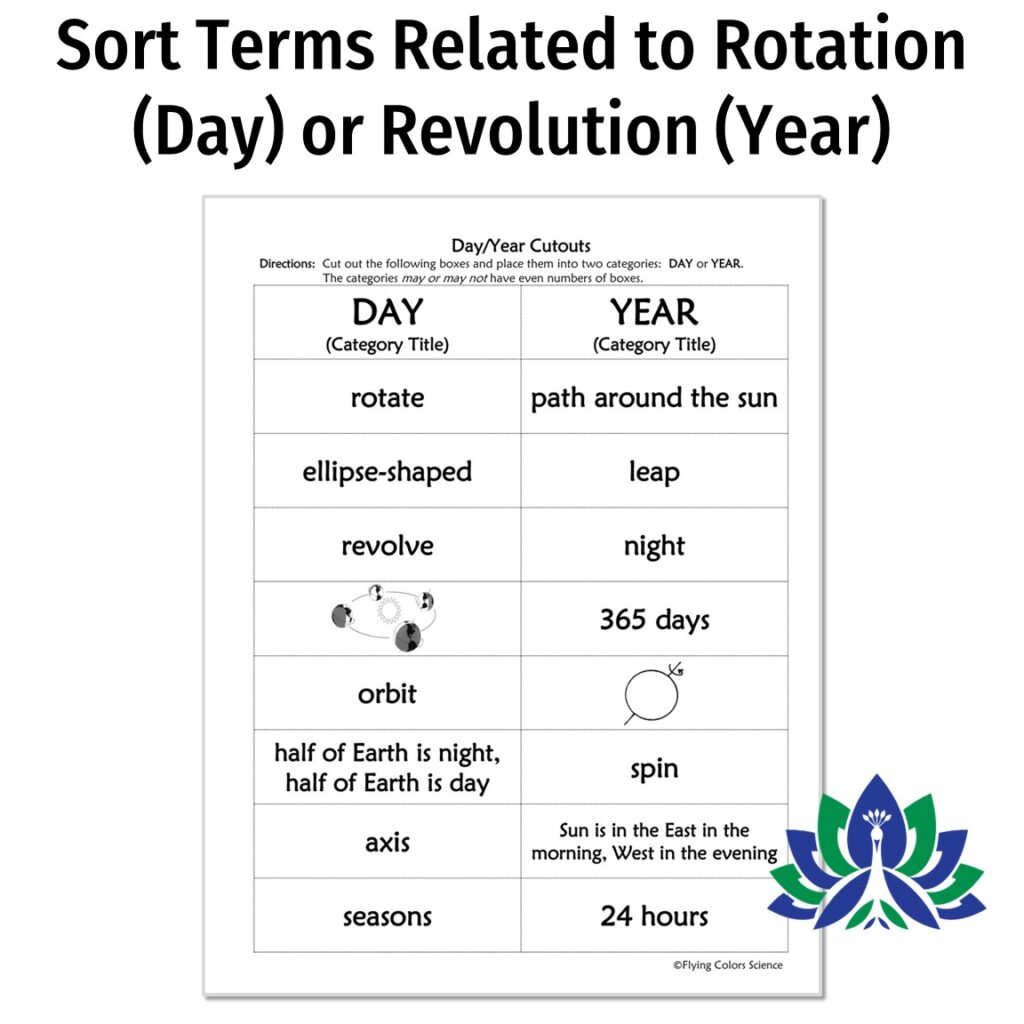 Sort Terms Related to Rotation (Day) or Revolution (Year)

Day/Year Cutouts

Directions: Cut out the following boxes and place them into two categories: DAY or YEAR. The categories may or may not have even numbers of boxes.

| DAY (Category Title) | YEAR (Category Title) |
|---|---|
| rotate | path around the sun |
| ellipse-shaped | leap |
| revolve | night |
| | 365 days |
| orbit | |
| half of Earth is night, half of Earth is day | spin |
| axis | Sun is in the East in the morning, West in the evening |
| seasons | 24 hours |

©Flying Colors Science